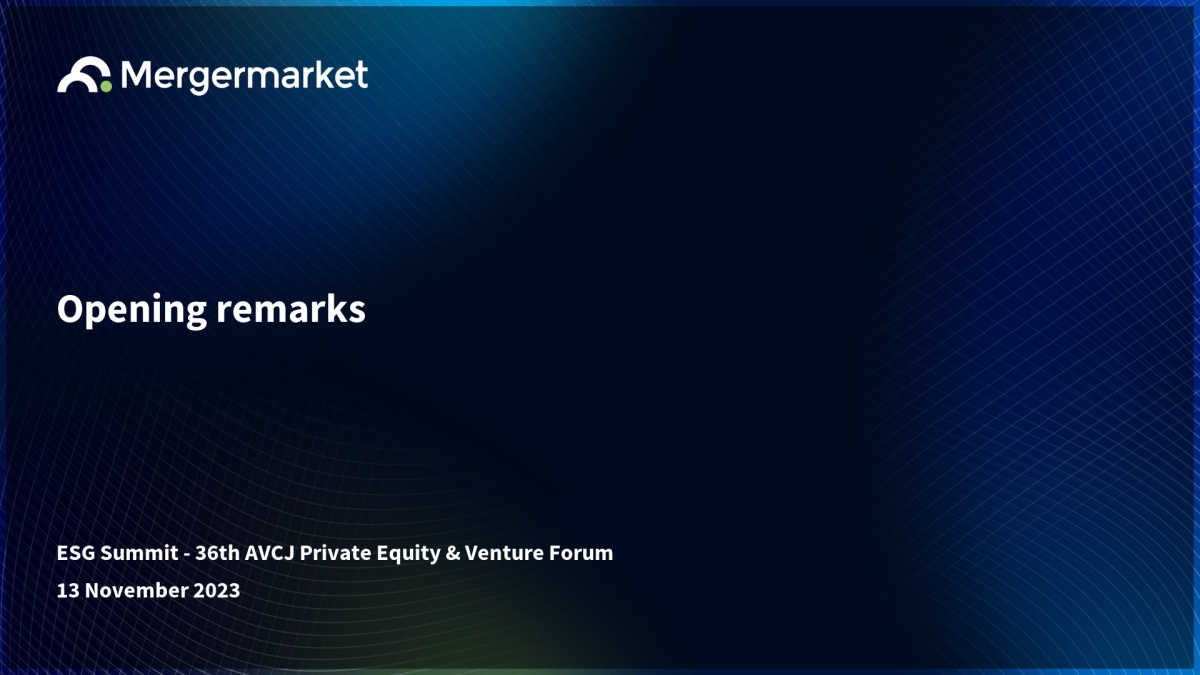 Mergermarket

Opening remarks

ESG Summit - 36th AVCJ Private Equity & Venture Forum

13 November 2023